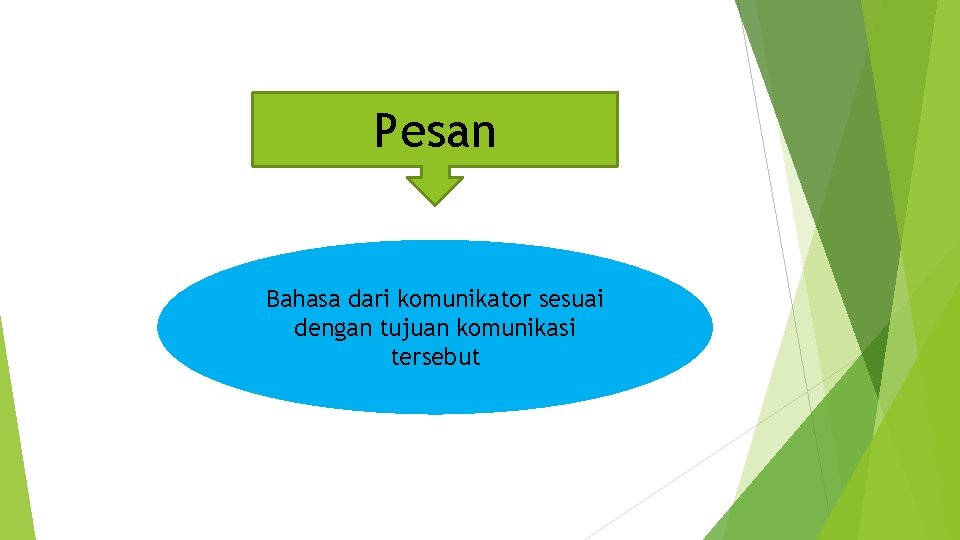 Pesan

Bahasa dari komunikator sesuai dengan tujuan komunikasi tersebut